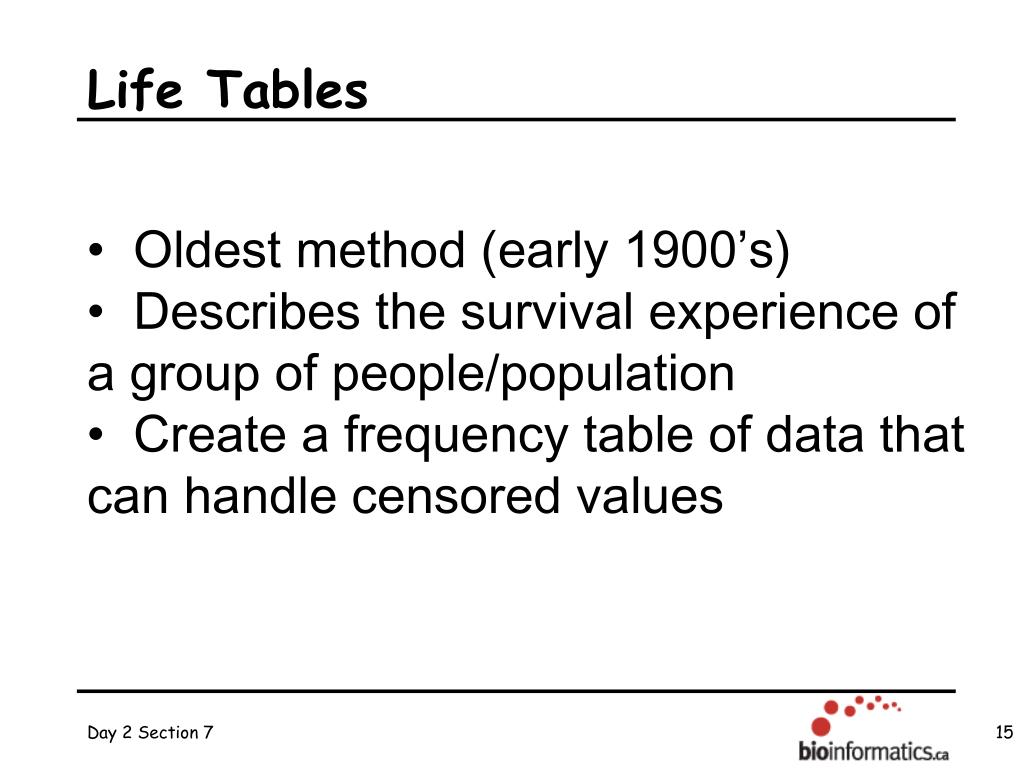 Life Tables

• Oldest method (early 1900’s)
• Describes the survival experience of a group of people/population
• Create a frequency table of data that can handle censored values

Day 2 Section 7

bioinformatics.ca

15